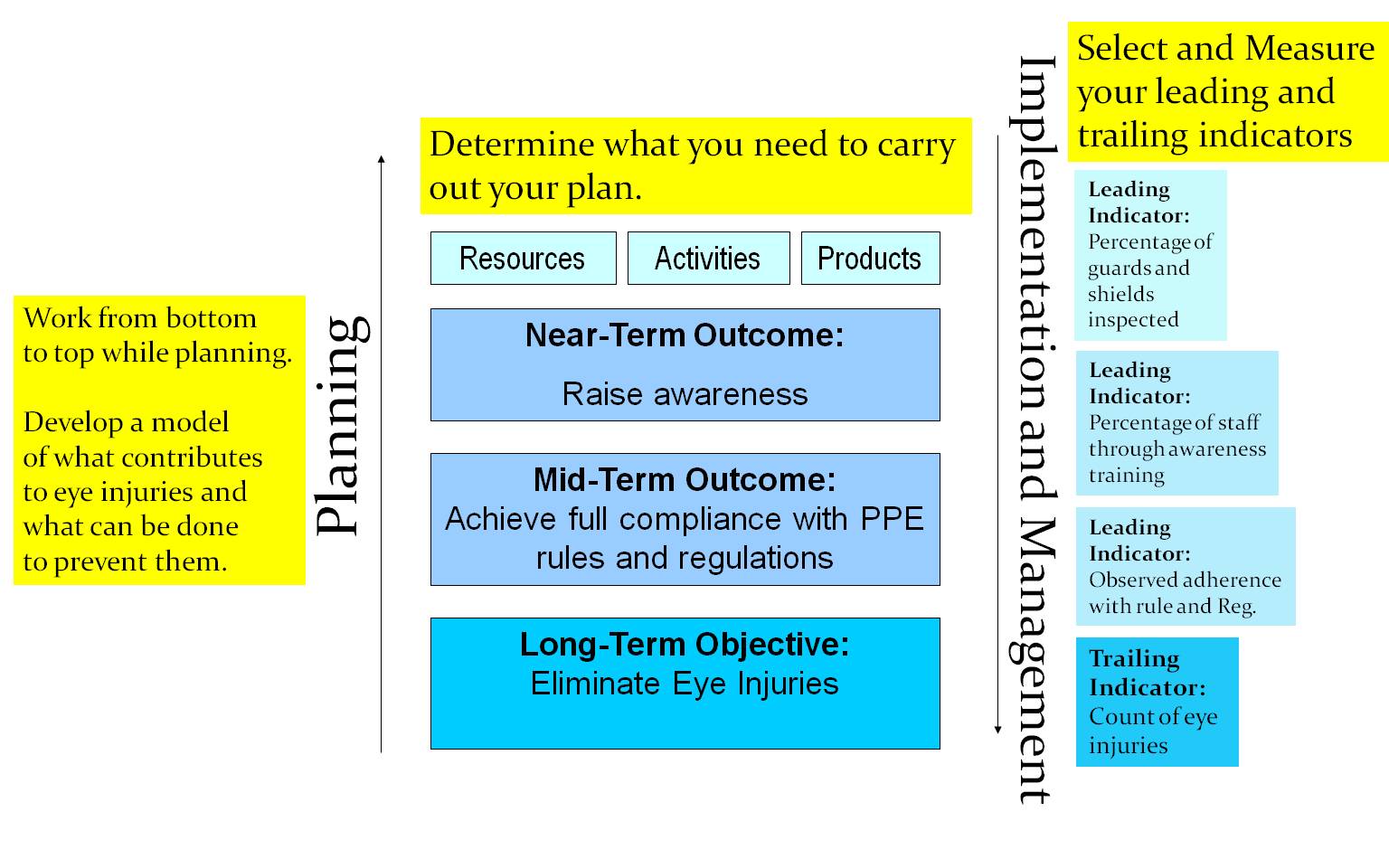 Work from bottom to top while planning.

Develop a model of what contributes to eye injuries and what can be done to prevent them.

Planning

Determine what you need to carry out your plan.

Resources

Activities

Products

Near-Term Outcome:

Raise awareness

Mid-Term Outcome:
Achieve full compliance with PPE rules and regulations

Long-Term Objective:
Eliminate Eye Injuries

Implementation and Management

Select and Measure your leading and trailing indicators

Leading Indicator: Percentage of guards and shields inspected

Leading Indicator: Percentage of staff through awareness training

Leading Indicator: Observed adherence with rule and Reg.

Trailing Indicator: Count of eye injuries